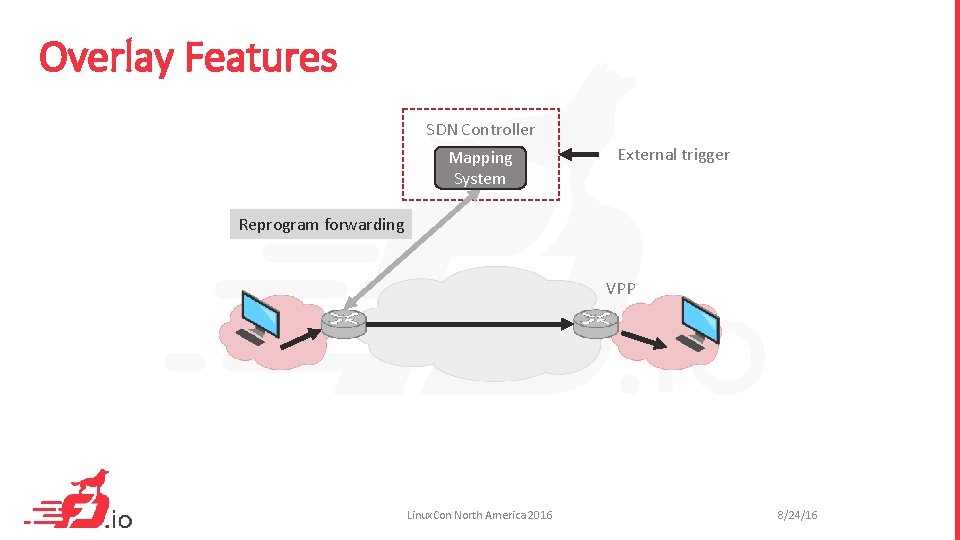 Overlay Features

SDN Controller

Mapping System

External trigger

Reprogram forwarding

VPP

.io

LinuxCon North America 2016

8/24/16